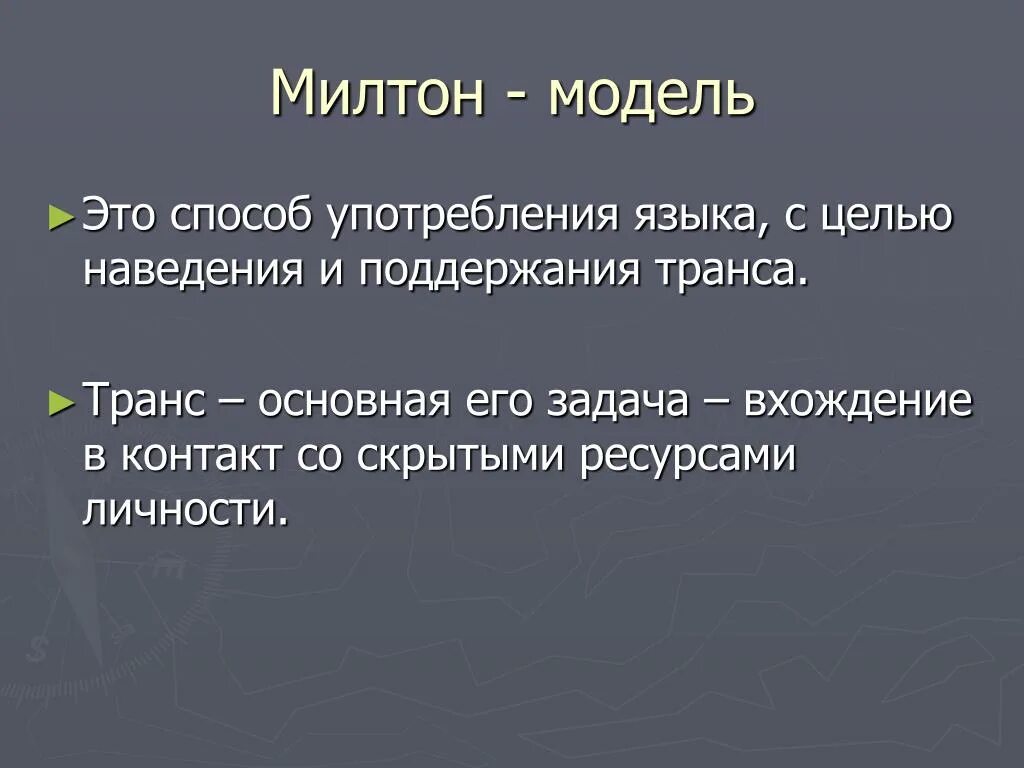 Милтон - модель

►Это способ употребления языка, с целью наведения и поддержания транса.

►Транс – основная его задача – вхождение в контакт со скрытыми ресурсами личности.